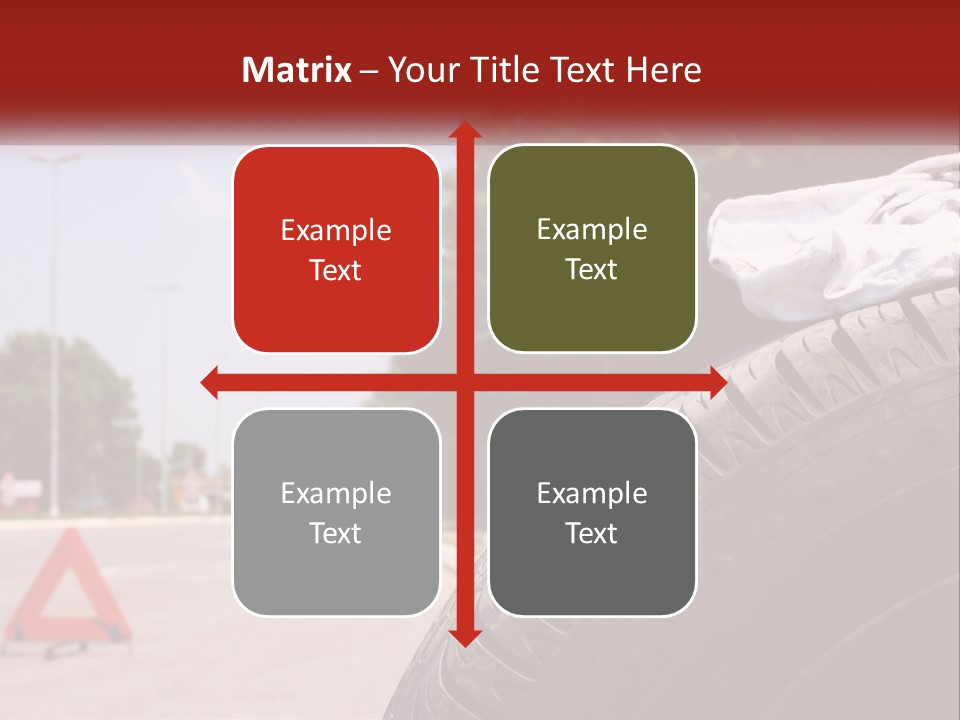 Matrix – Your Title Text Here

Example Text

Example Text

Example Text

Example Text